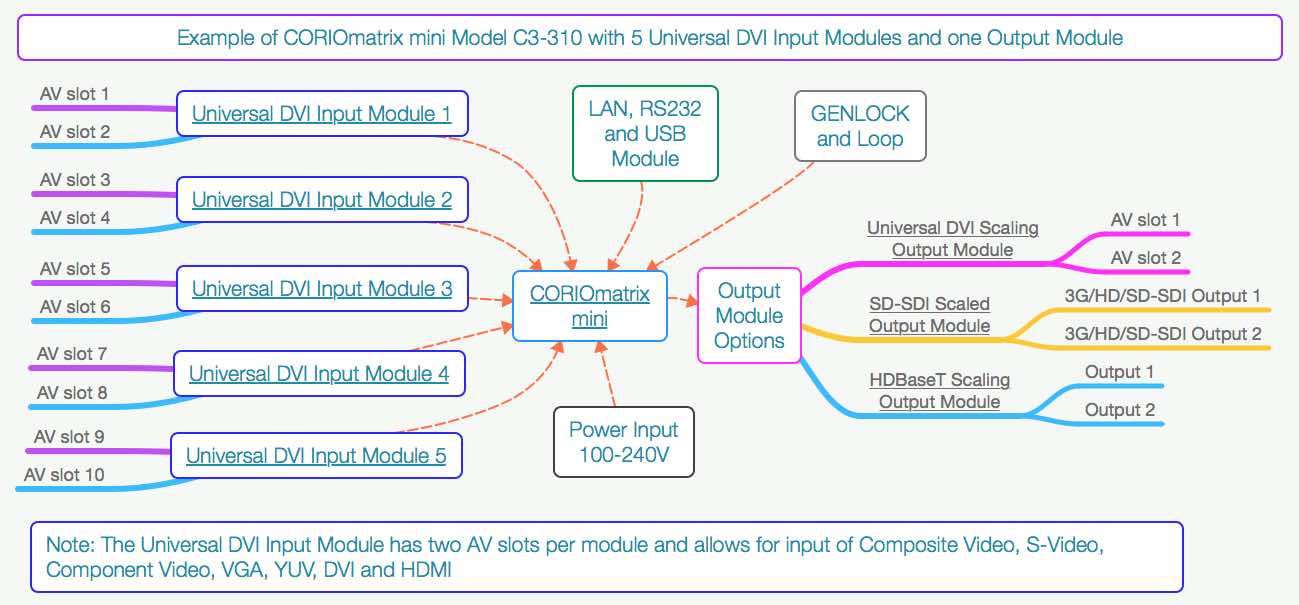 Example of CORIOmatrix mini Model C3-310 with 5 Universal DVI Input Modules and one Output Module

AV slot 1
AV slot 2
Universal DVI Input Module 1

AV slot 3
AV slot 4
Universal DVI Input Module 2

AV slot 5
AV slot 6
Universal DVI Input Module 3

AV slot 7
AV slot 8
Universal DVI Input Module 4

AV slot 9
AV slot 10
Universal DVI Input Module 5

LAN, RS232 and USB Module

GENLOCK and Loop

CORIOmatrix mini

Power Input 100-240V

Output Module Options

Universal DVI Scaling Output Module
AV slot 1
AV slot 2

SD-SDI Scaled Output Module
3G/HD/SD-SDI Output 1
3G/HD/SD-SDI Output 2

HDBaseT Scaling Output Module
Output 1
Output 2

Note: The Universal DVI Input Module has two AV slots per module and allows for input of Composite Video, S-Video, Component Video, VGA, YUV, DVI and HDMI